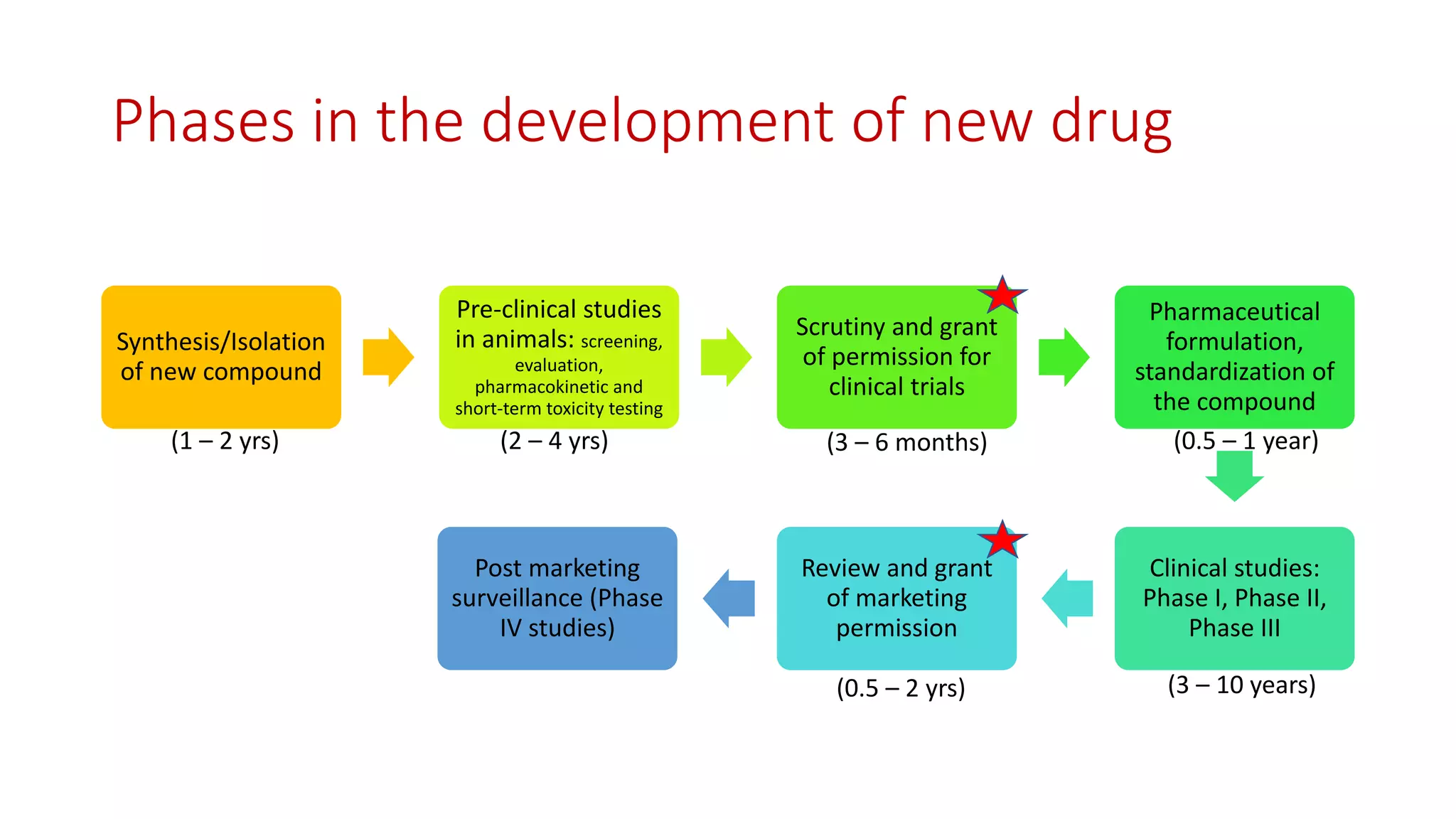 Phases in the development of new drug

Synthesis/Isolation of new compound

(1 – 2 yrs)

Pre-clinical studies in animals: screening, evaluation, pharmacokinetic and short-term toxicity testing

(2 – 4 yrs)

Scrutiny and grant of permission for clinical trials

(3 – 6 months)

Pharmaceutical formulation, standardization of the compound

(0.5 – 1 year)

Clinical studies: Phase I, Phase II, Phase III

(3 – 10 years)

Review and grant of marketing permission

(0.5 – 2 yrs)

Post marketing surveillance (Phase IV studies)